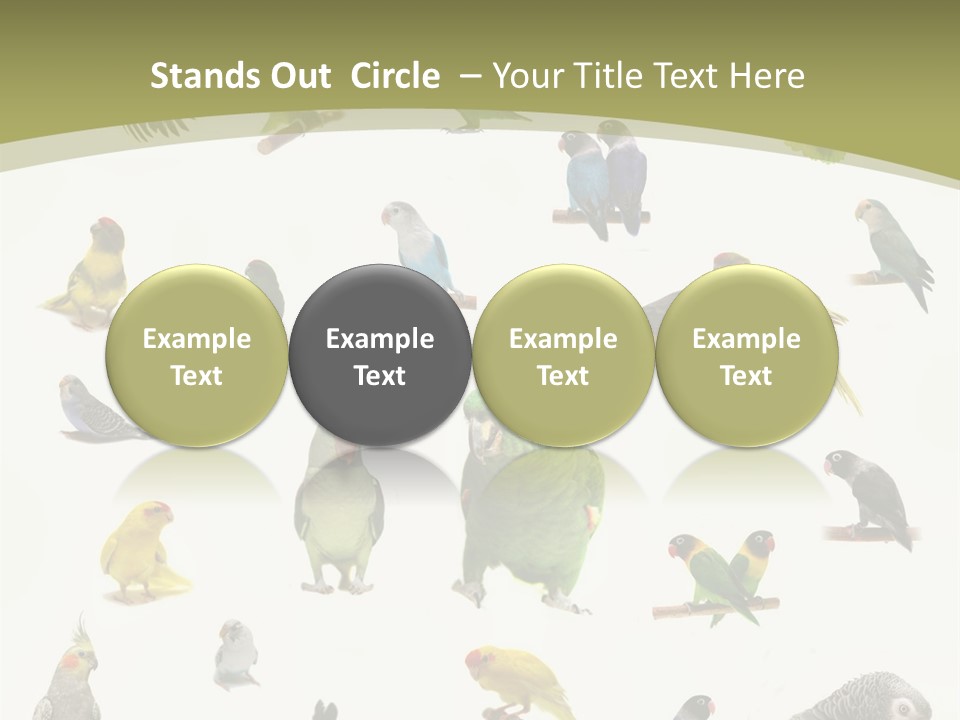 Stands Out  Circle  – Your Title Text Here

Example Text

Example Text

Example Text

Example Text